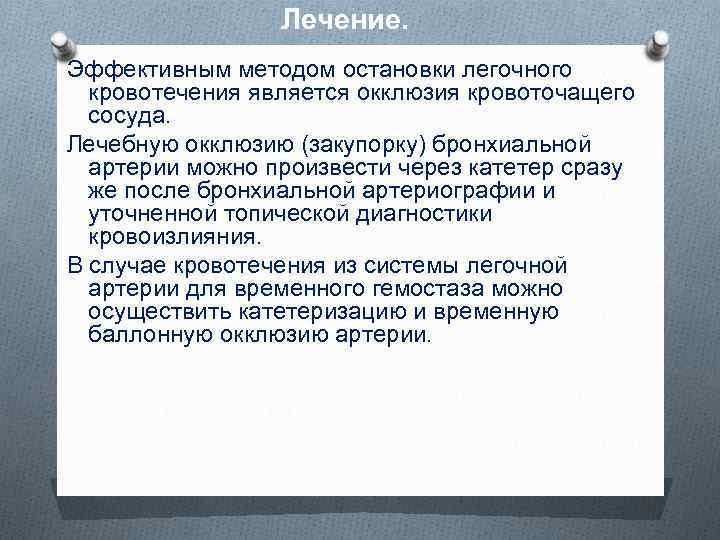 Лечение.

Эффективным методом остановки легочного кровотечения является окклюзия кровоточащего сосуда.

Лечебную окклюзию (закупорку) бронхиальной артерии можно произвести через катетер сразу же после бронхиальной артериографии и уточненной топической диагностики кровоизлияния.

В случае кровотечения из системы легочной артерии для временного гемостаза можно осуществить катетеризацию и временную баллонную окклюзию артерии.